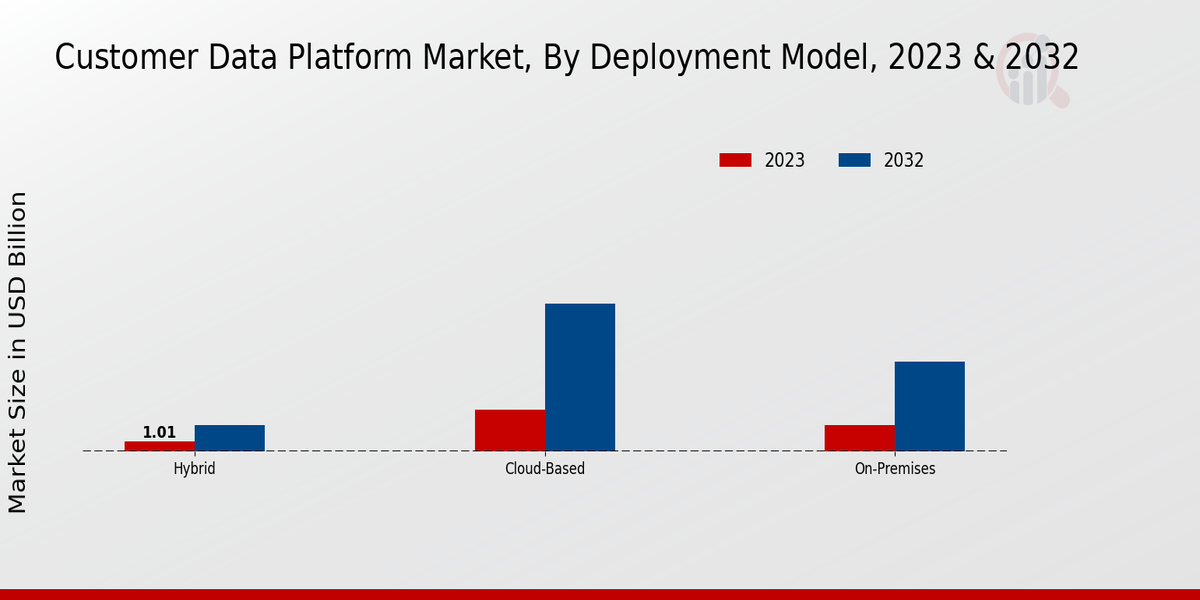 Customer Data Platform Market, By Deployment Model, 2023 & 2032

2023
2032

Market Size in USD Billion

1.01

Hybrid
Cloud-Based
On-Premises